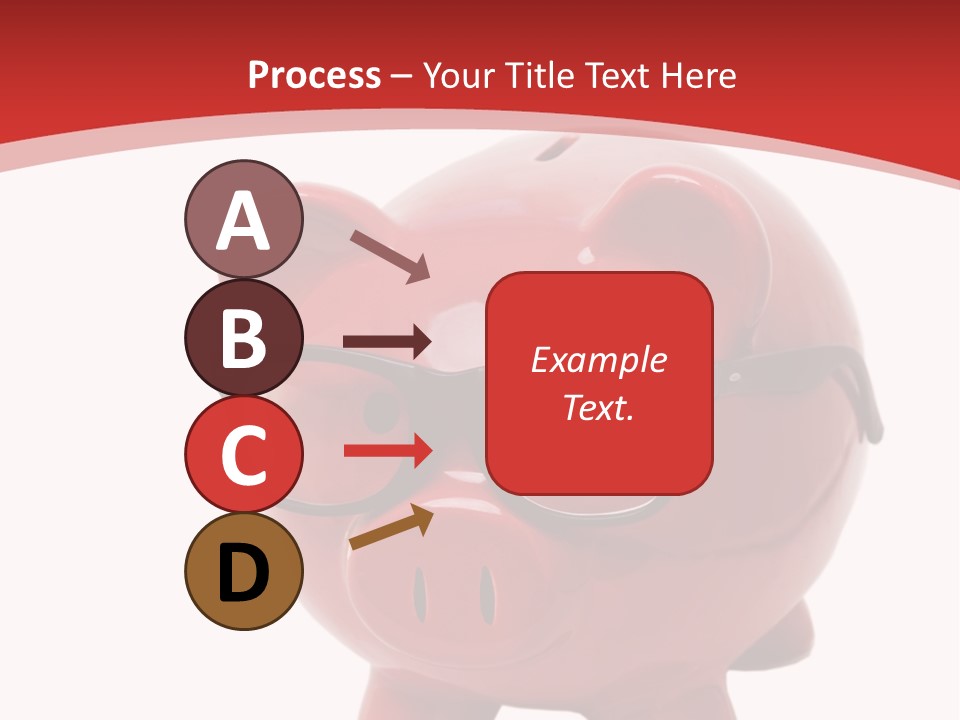 Process – Your Title Text Here

A

B

C

D

Example Text.